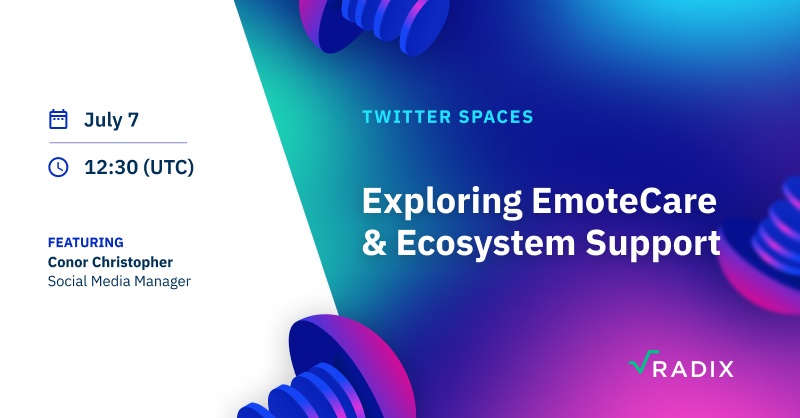 July 7

12:30 (UTC)

FEATURING
Conor Christopher
Social Media Manager

TWITTER SPACES

Exploring EmoteCare & Ecosystem Support

RADIX